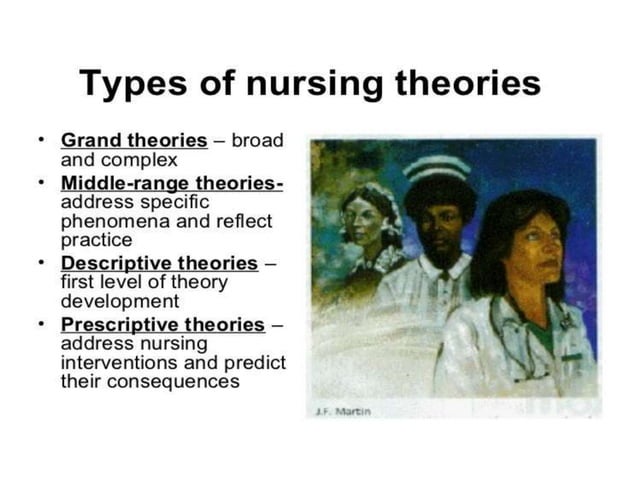 Types of nursing theories

• Grand theories – broad and complex
• Middle-range theories- address specific phenomena and reflect practice
• Descriptive theories – first level of theory development
• Prescriptive theories – address nursing interventions and predict their consequences

J.F. Martin